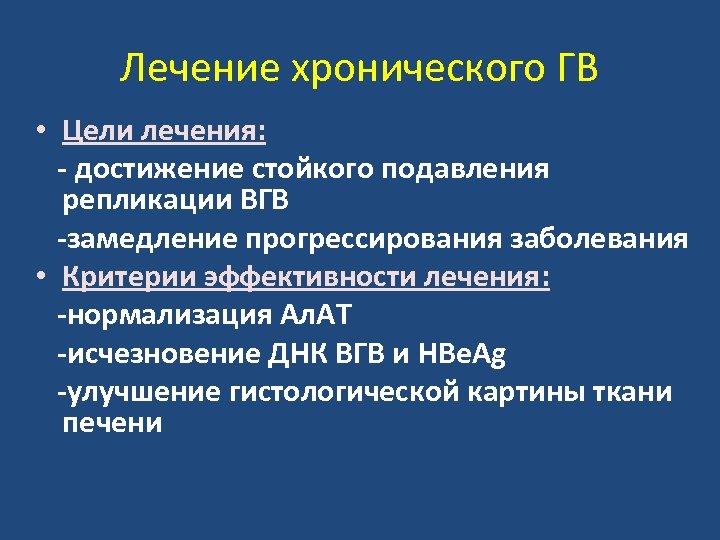 Лечение хронического ГВ

• Цели лечения:

- достижение стойкого подавления репликации ВГВ

-замедление прогрессирования заболевания

• Критерии эффективности лечения:

-нормализация АлАТ

-исчезновение ДНК ВГВ и HBeAg

-улучшение гистологической картины ткани печени